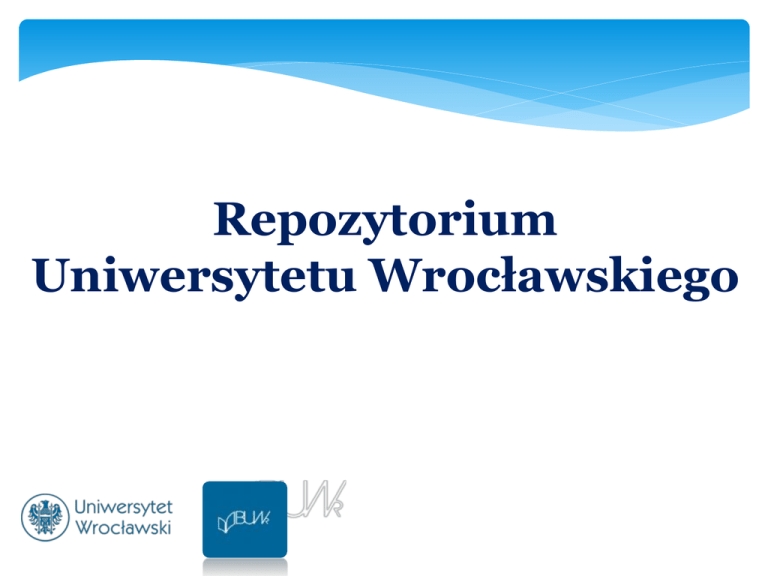 Repozytorium
Uniwersytetu Wrocławskiego

Uniwersytet
Wrocławski

BUWr